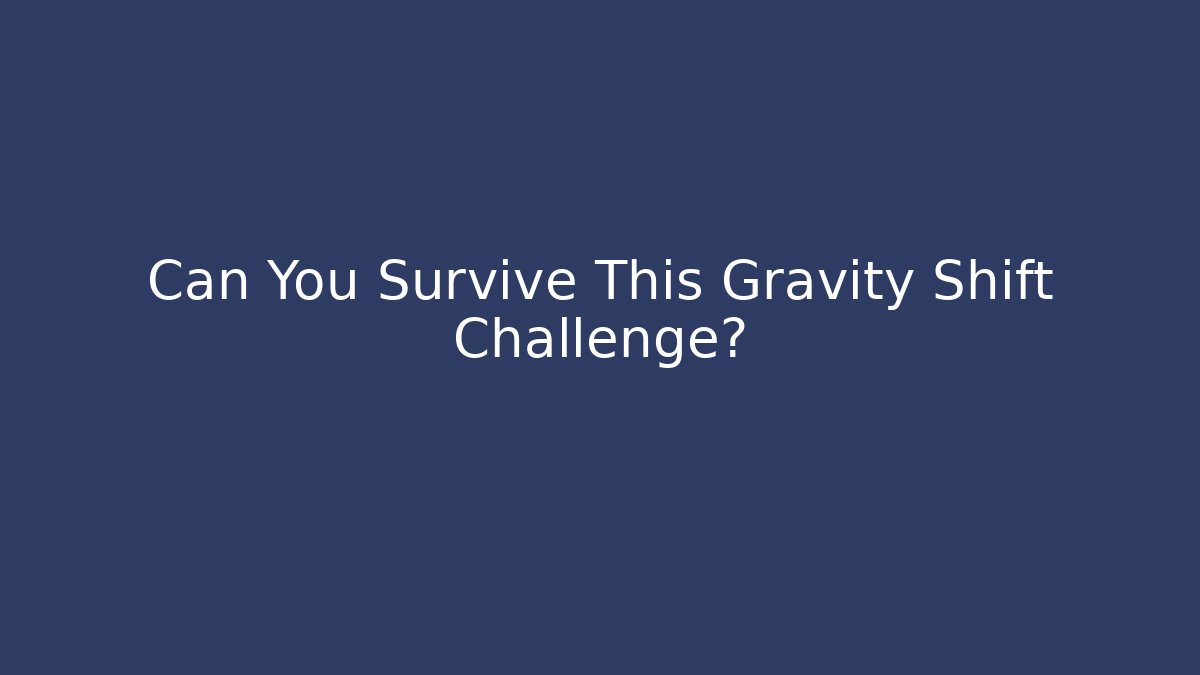 Can You Survive This Gravity Shift Challenge?